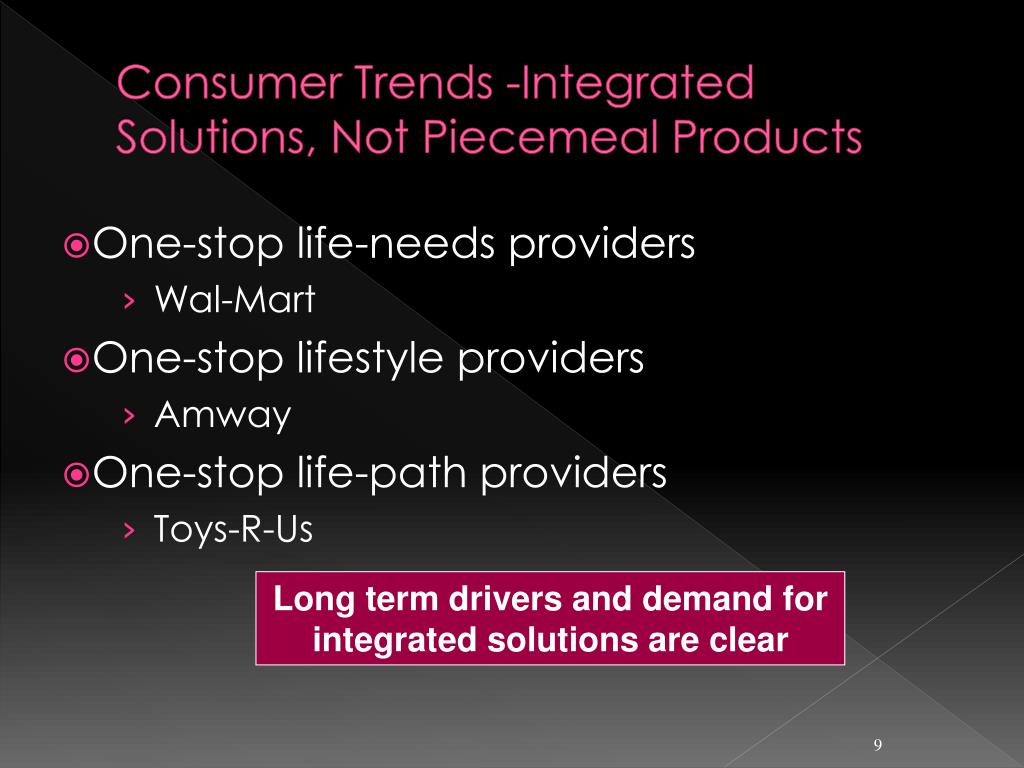 Consumer Trends -Integrated Solutions, Not Piecemeal Products

One-stop life-needs providers
› Wal-Mart

One-stop lifestyle providers
› Amway

One-stop life-path providers
› Toys-R-Us

Long term drivers and demand for integrated solutions are clear

9